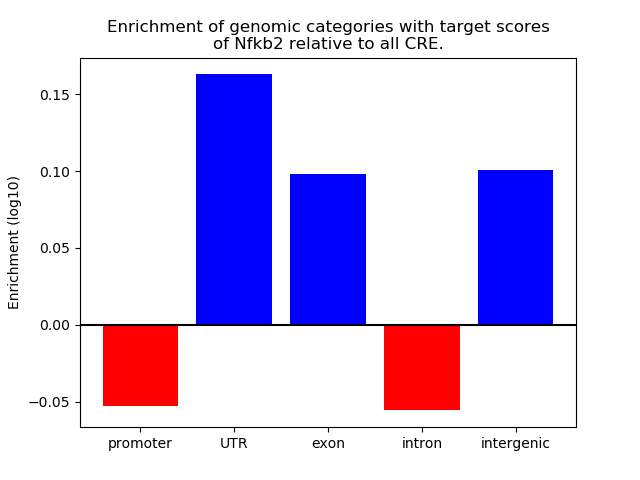 Enrichment of genomic categories with target scores of Nfkb2 relative to all CRE.

Enrichment (log10)

0.15
0.10
0.05
0.00
−0.05

promoter
UTR
exon
intron
intergenic